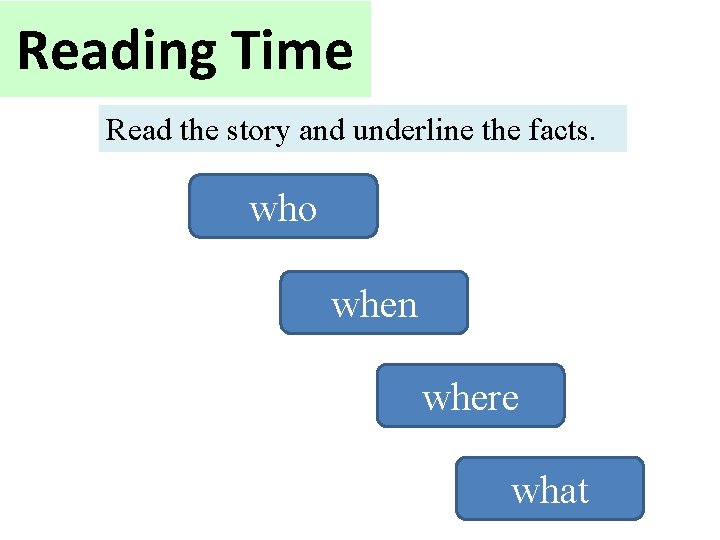 Reading Time

Read the story and underline the facts.

who

when

where

what